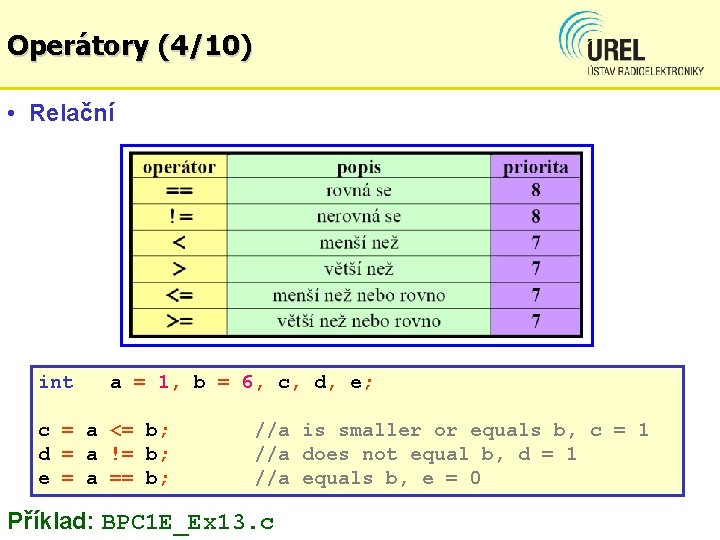 Operátory (4/10)

UREL
ÚSTAV RADIOELEKTRONIKY

• Relační

| operátor | popis | priorita |
|---|---|---|
| == | rovná se | 8 |
| != | nerovná se | 8 |
| < | menší než | 7 |
| > | větší než | 7 |
| <= | menší než nebo rovno | 7 |
| >= | větší než nebo rovno | 7 |

int a = 1, b = 6, c, d, e;

c = a <= b; //a is smaller or equals b, c = 1
d = a != b; //a does not equal b, d = 1
e = a == b; //a equals b, e = 0

Příklad: BPC1E_Ex13.c